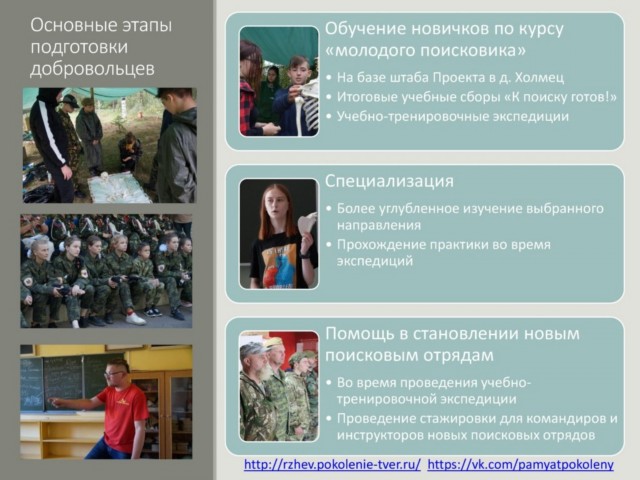 Основные этапы подготовки добровольцев

Обучение новичков по курсу «молодого поисковика»

• На базе штаба Проекта в д. Холмец
• Итоговые учебные сборы «К поиску готов!»
• Учебно-тренировочные экспедиции

Специализация

• Более углубленное изучение выбранного направления
• Прохождение практики во время экспедиций

Помощь в становлении новым поисковым отрядам

• Во время проведения учебно-тренировочной экспедиции
• Проведение стажировки для командиров и инструкторов новых поисковых отрядов

http://rzhev.pokolenie-tver.ru/ https://vk.com/pamyatpokoleny